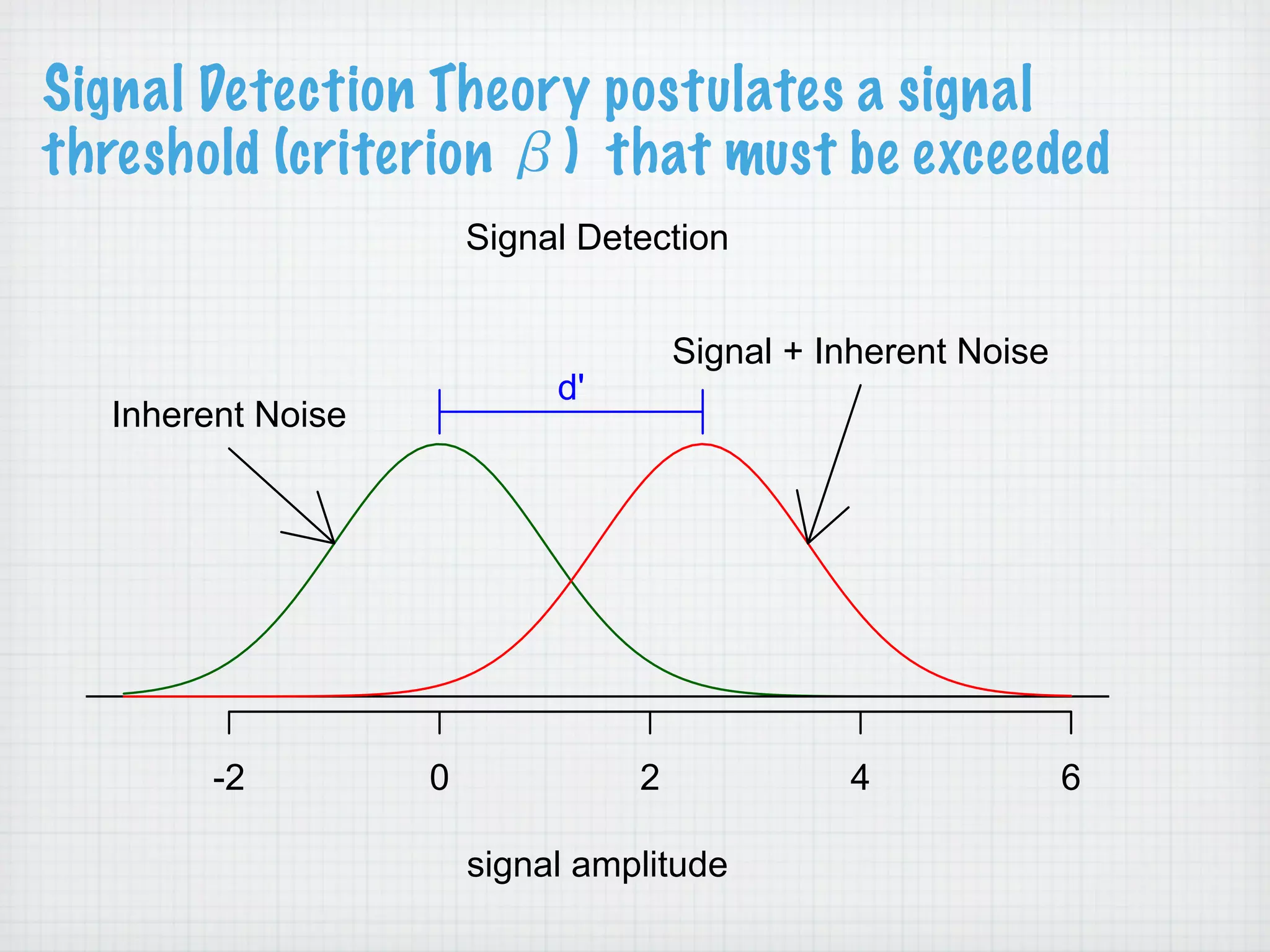 Signal Detection Theory postulates a signal threshold (criterion $\beta$) that must be exceeded

Signal Detection

Signal + Inherent Noise

d'

Inherent Noise

-2
0
2
4
6

signal amplitude